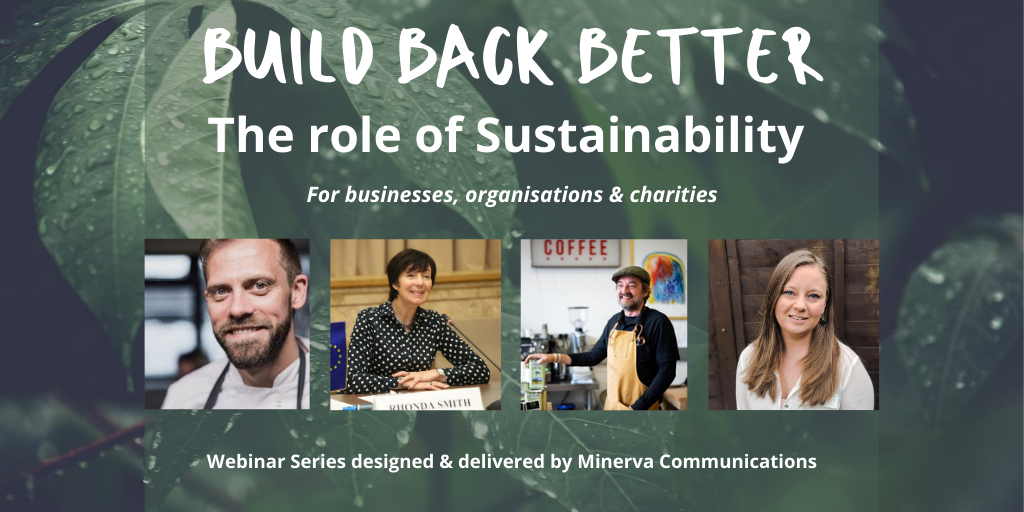 BUILD BACK BETTER
The role of Sustainability

For businesses, organisations & charities

COFFEE

RHONDA SMITH

Webinar Series designed & delivered by Minerva Communications